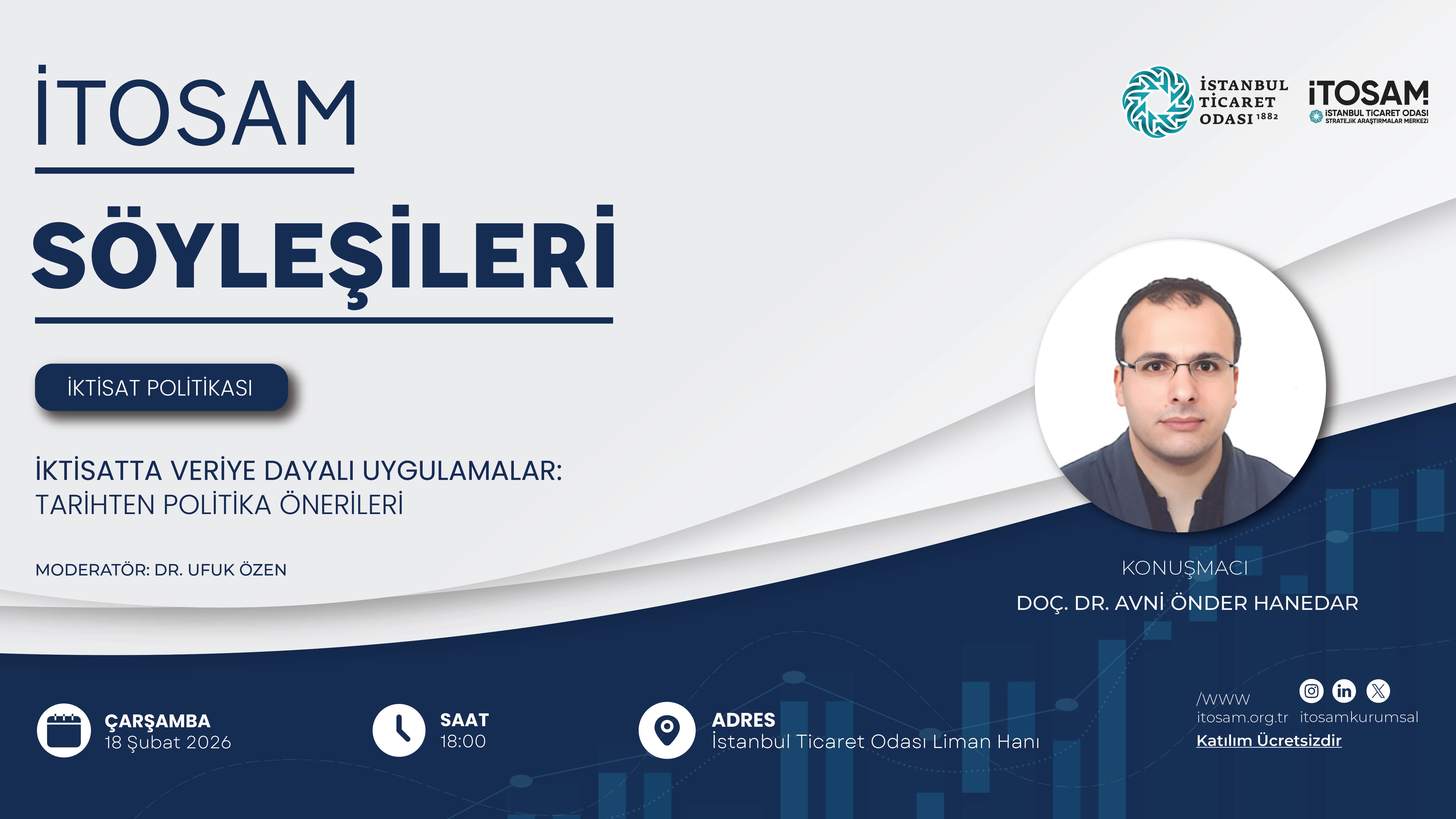 İTOSAM

SÖYLEŞİLERİ

İSTANBUL TİCARET ODASI 1882

İTOSAM
İSTANBUL TİCARET ODASI
STRATEJİK ARAŞTIRMALAR MERKEZİ

İKTİSAT POLİTİKASI

İKTİSATTA VERİYE DAYALI UYGULAMALAR: TARİHTEN POLİTİKA ÖNERİLERİ

MODERATÖR: DR. UFUK ÖZEN

KONUŞMACI
DOÇ. DR. AVNİ ÖNDER HANEDAR

ÇARŞAMBA
18 Şubat 2026

SAAT
18:00

ADRES
İstanbul Ticaret Odası Liman Hanı

/WWW
itosam.org.tr

itosamkurumsal

Katılım Ücretsizdir